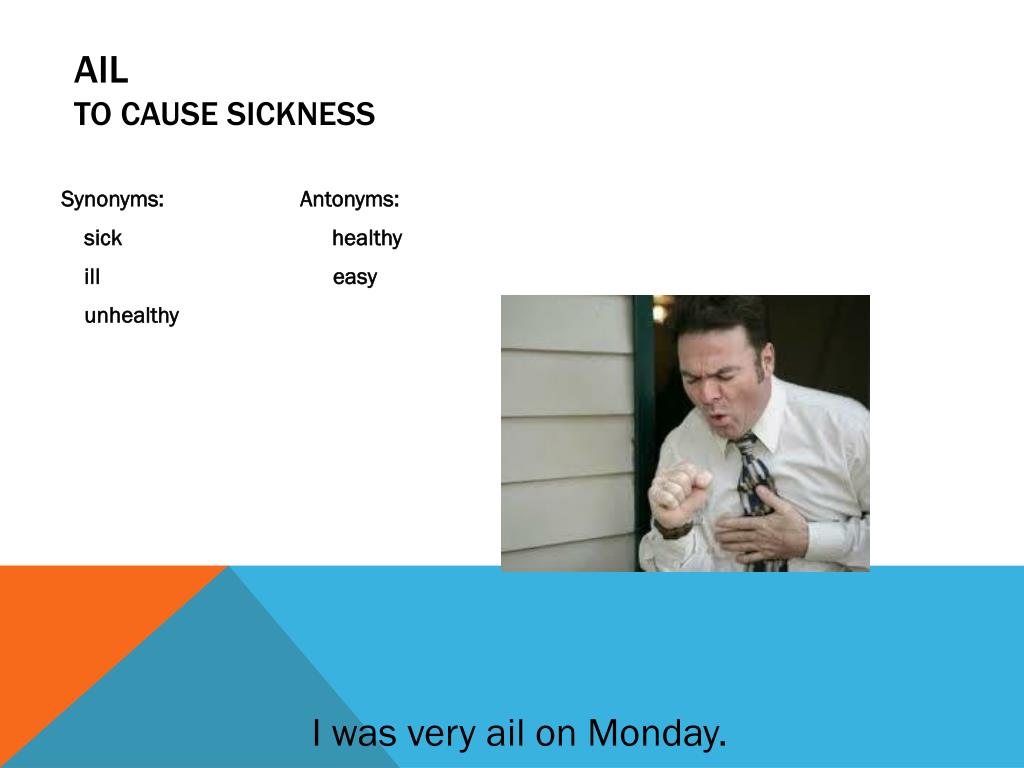 AIL
TO CAUSE SICKNESS

Synonyms:
sick
ill
unhealthy

Antonyms:
healthy
easy

I was very ail on Monday.